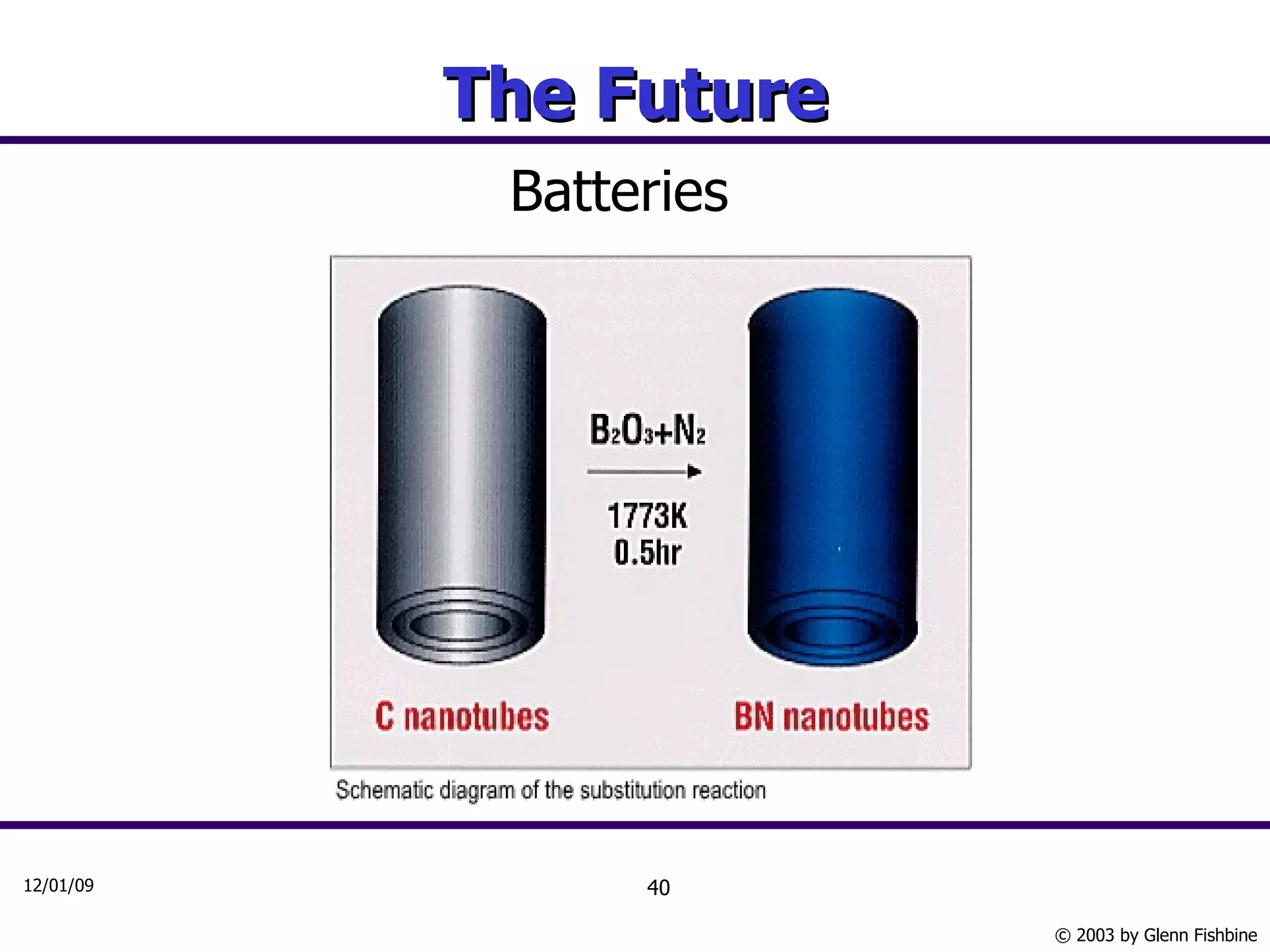 The Future

Batteries

$B_2O_3+N_2$

1773K
0.5hr

C nanotubes

BN nanotubes

Schematic diagram of the substitution reaction

12/01/09

40

© 2003 by Glenn Fishbine